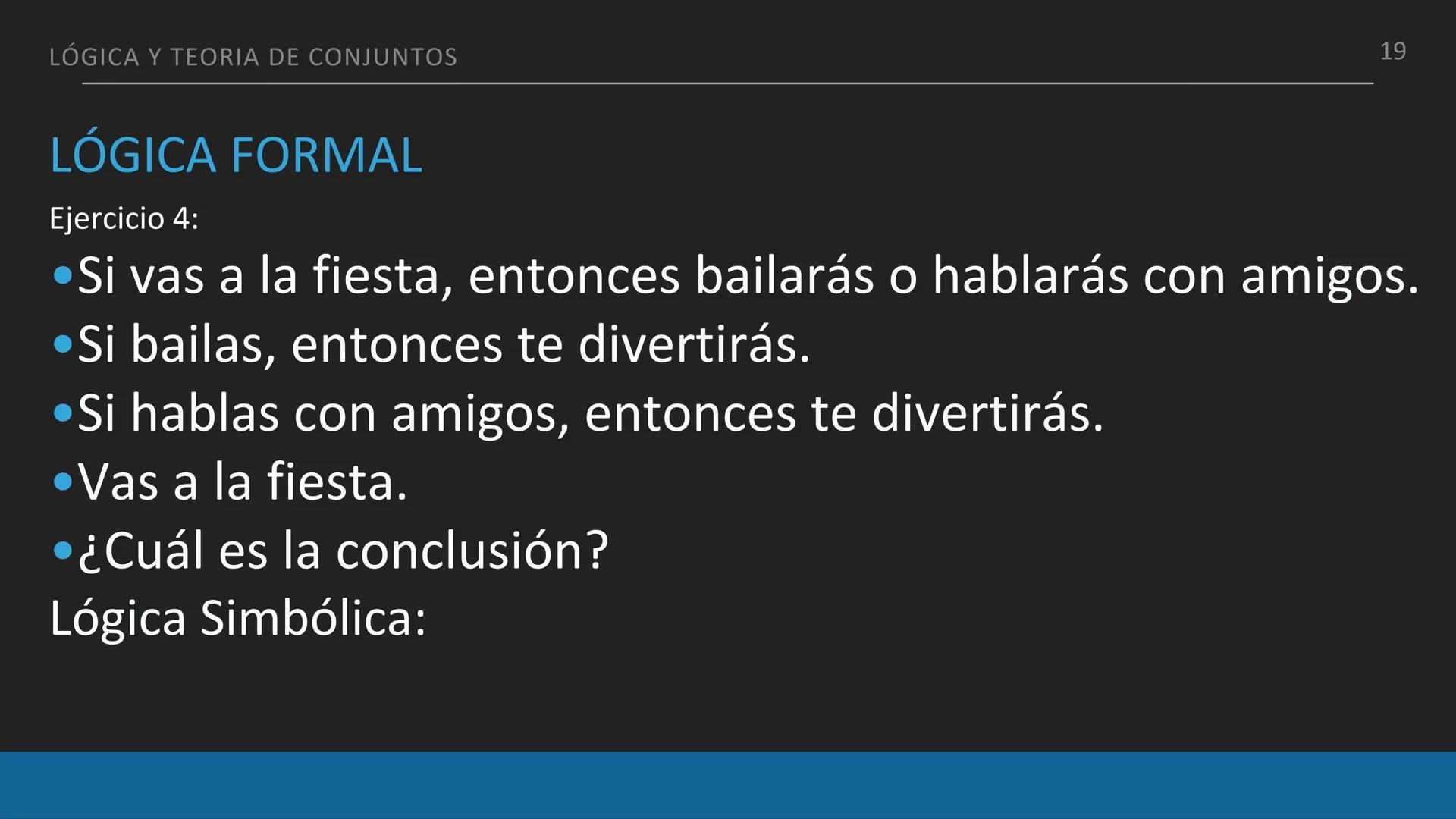 LÓGICA Y TEORIA DE CONJUNTOS

19

LÓGICA FORMAL

Ejercicio 4:

•Si vas a la fiesta, entonces bailarás o hablarás con amigos.
•Si bailas, entonces te divertirás.
•Si hablas con amigos, entonces te divertirás.
•Vas a la fiesta.
•¿Cuál es la conclusión?

Lógica Simbólica: